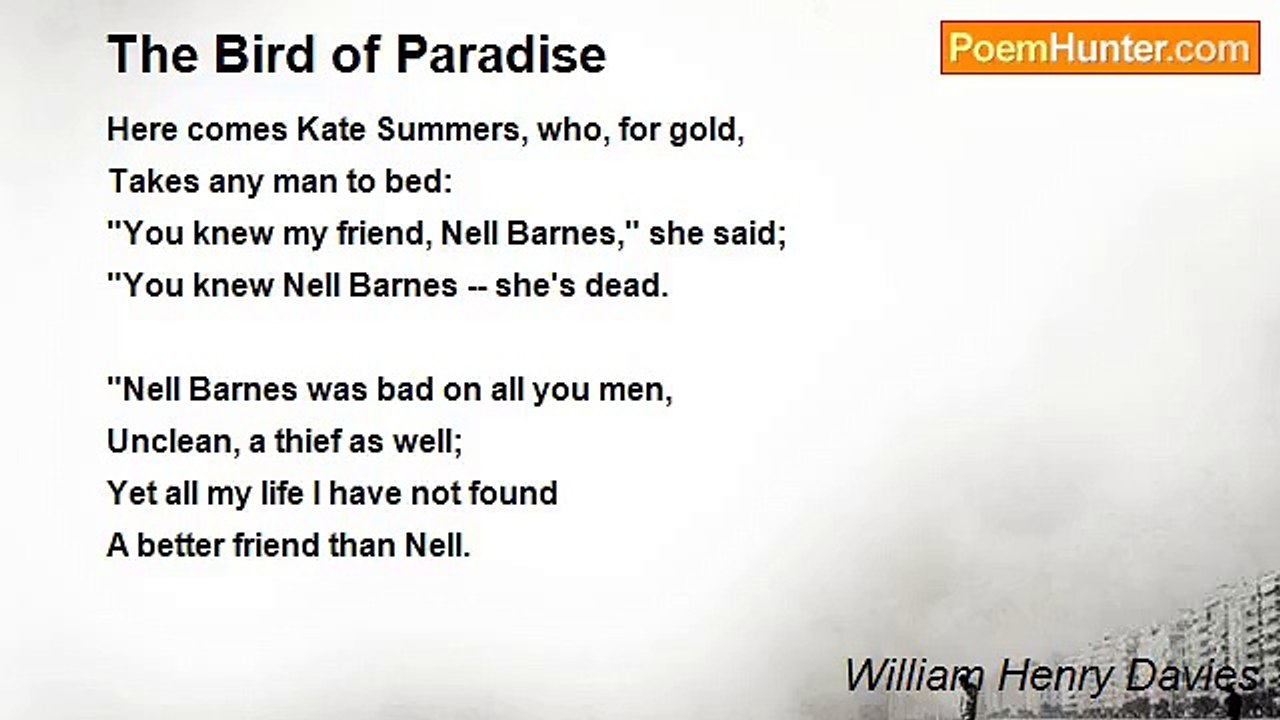 The Bird of Paradise

PoemHunter.com

Here comes Kate Summers, who, for gold,
Takes any man to bed:
"You knew my friend, Nell Barnes," she said;
"You knew Nell Barnes -- she's dead.

"Nell Barnes was bad on all you men,
Unclean, a thief as well;
Yet all my life I have not found
A better friend than Nell.

William Henry Davies